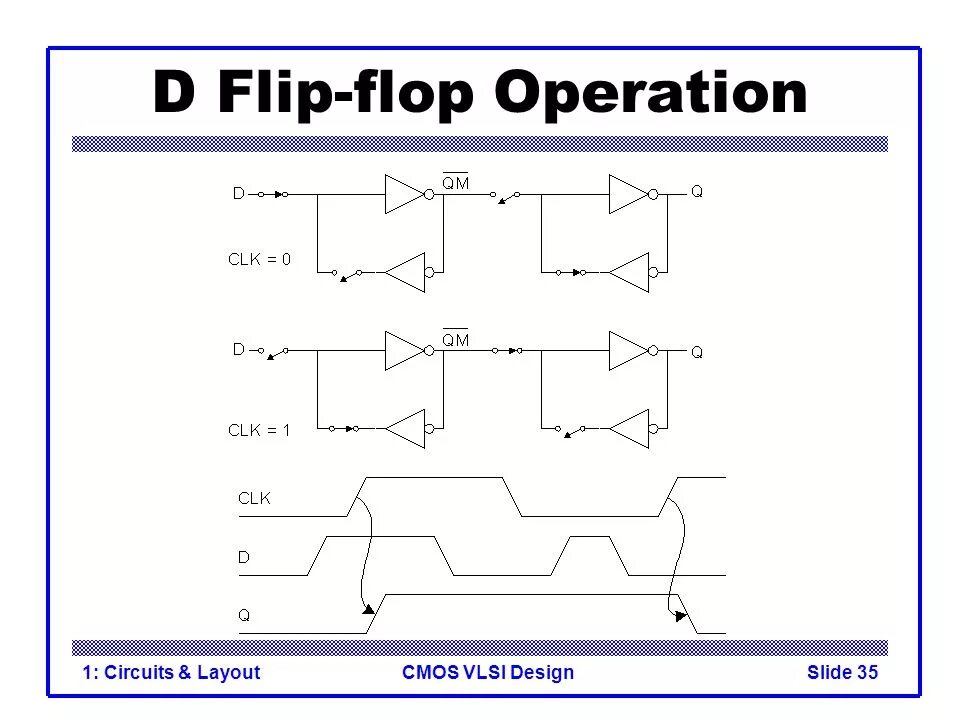 D Flip-flop Operation

D
$\overline{QM}$
Q
CLK = 0

D
$\overline{QM}$
Q
CLK = 1

CLK
D
Q

1: Circuits & Layout
CMOS VLSI Design
Slide 35